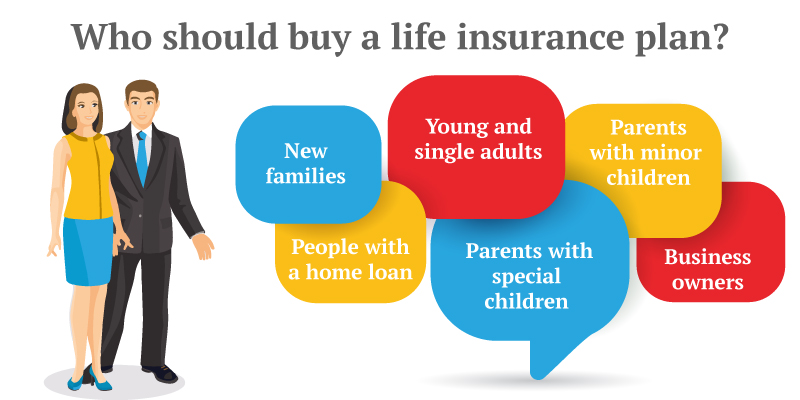 Who should buy a life insurance plan?

New families

Young and single adults

Parents with minor children

People with a home loan

Parents with special children

Business owners